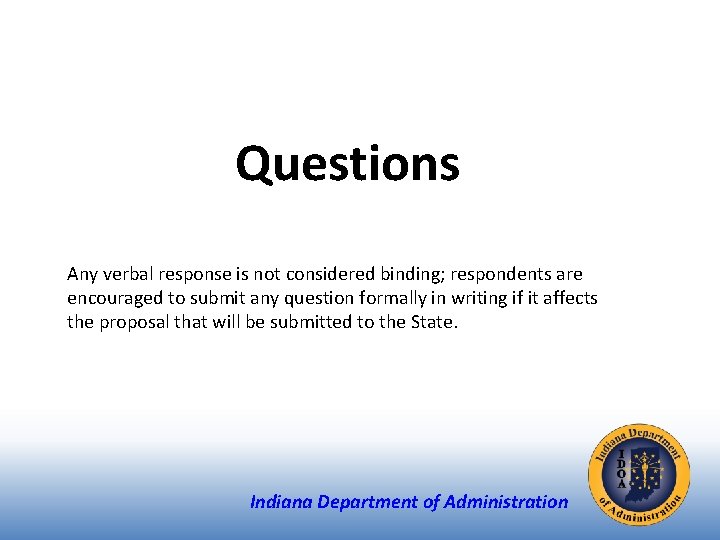 Questions

Any verbal response is not considered binding; respondents are encouraged to submit any question formally in writing if it affects the proposal that will be submitted to the State.

Indiana Department of Administration

Indiana Department of Administration
IDOA